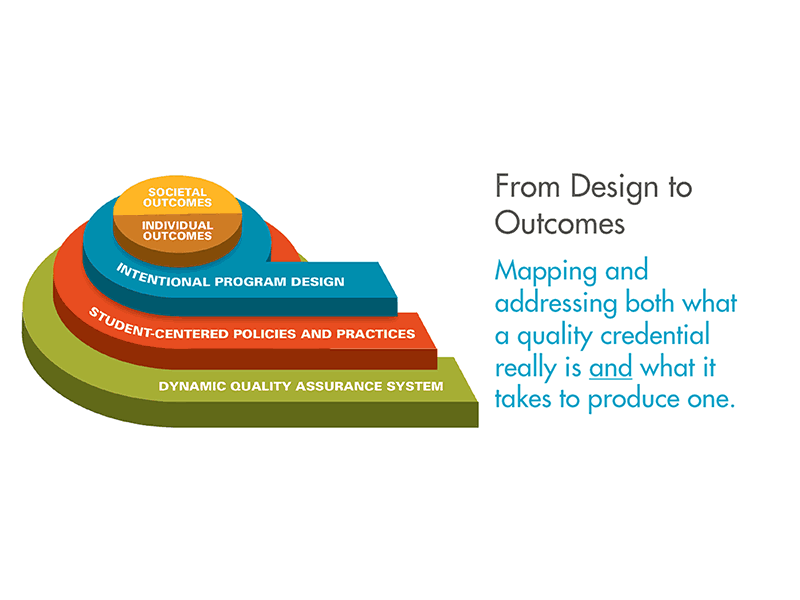 SOCIETAL OUTCOMES

INDIVIDUAL OUTCOMES

INTENTIONAL PROGRAM DESIGN

STUDENT-CENTERED POLICIES AND PRACTICES

DYNAMIC QUALITY ASSURANCE SYSTEM

From Design to Outcomes

Mapping and addressing both what a quality credential really is and what it takes to produce one.